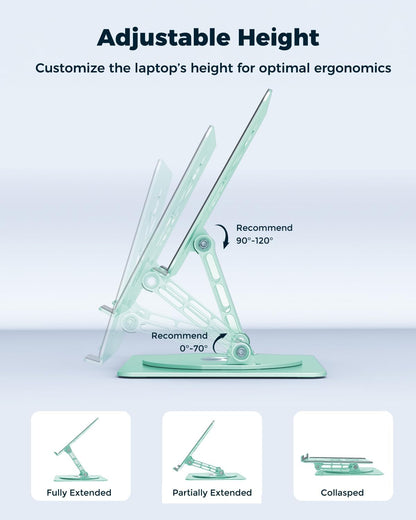 Adjustable Height

Customize the laptop's height for optimal ergonomics

Recommend
90°-120°

Recommend
0°-70°

Fully Extended

Partially Extended

Collasped